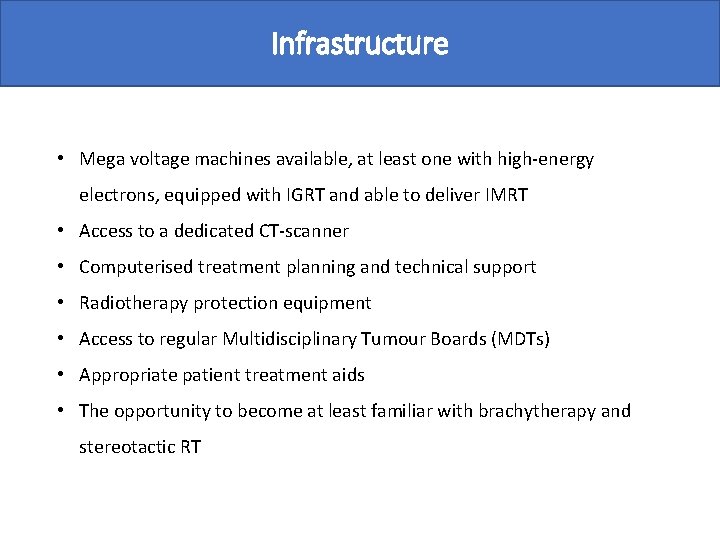 Infrastructure

• Mega voltage machines available, at least one with high-energy electrons, equipped with IGRT and able to deliver IMRT
• Access to a dedicated CT-scanner
• Computerised treatment planning and technical support
• Radiotherapy protection equipment
• Access to regular Multidisciplinary Tumour Boards (MDTs)
• Appropriate patient treatment aids
• The opportunity to become at least familiar with brachytherapy and stereotactic RT